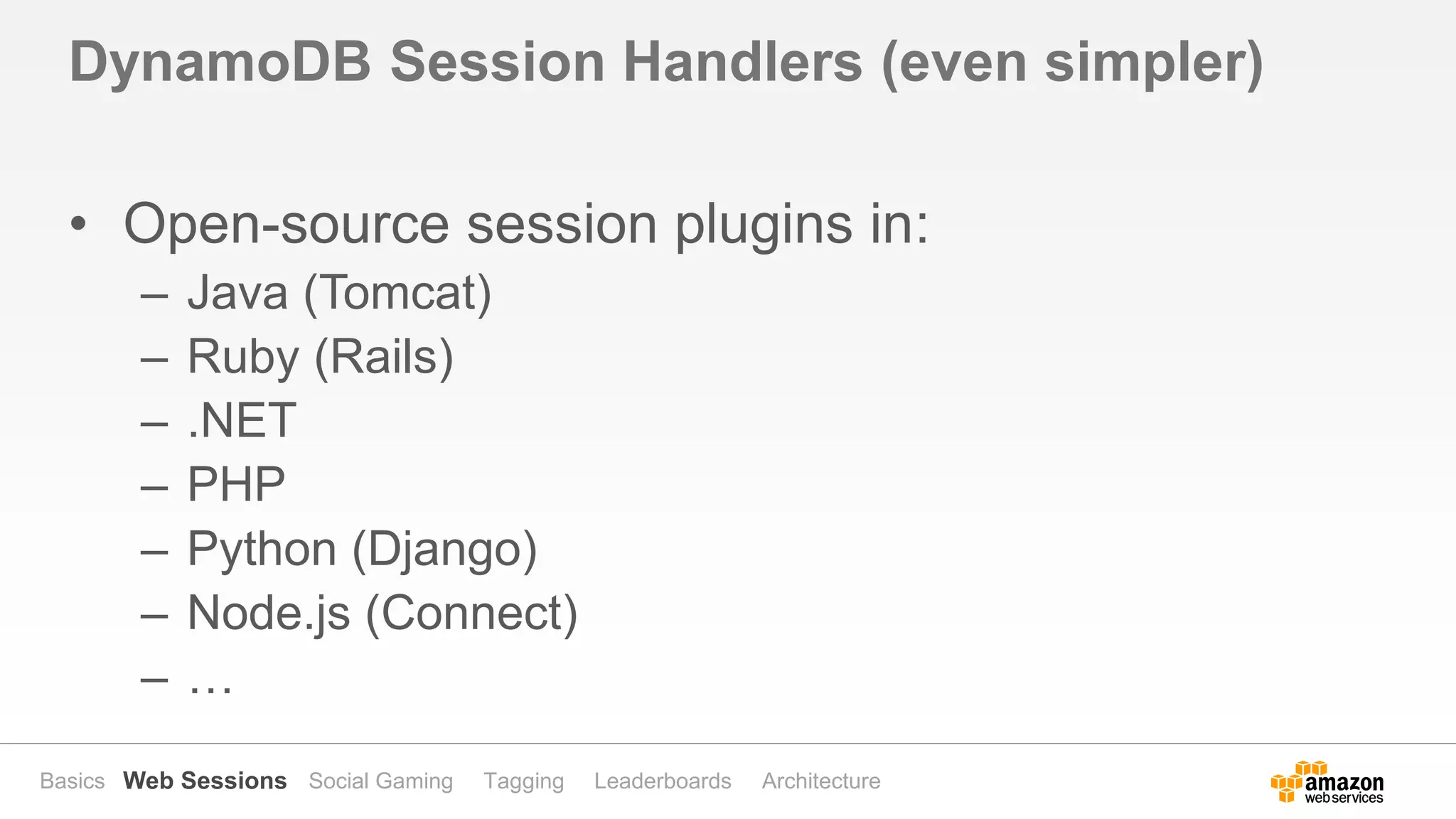 DynamoDB Session Handlers (even simpler)

• Open-source session plugins in:
– Java (Tomcat)
– Ruby (Rails)
– .NET
– PHP
– Python (Django)
– Node.js (Connect)
– …

Basics Web Sessions Social Gaming Tagging Leaderboards Architecture

amazon web services